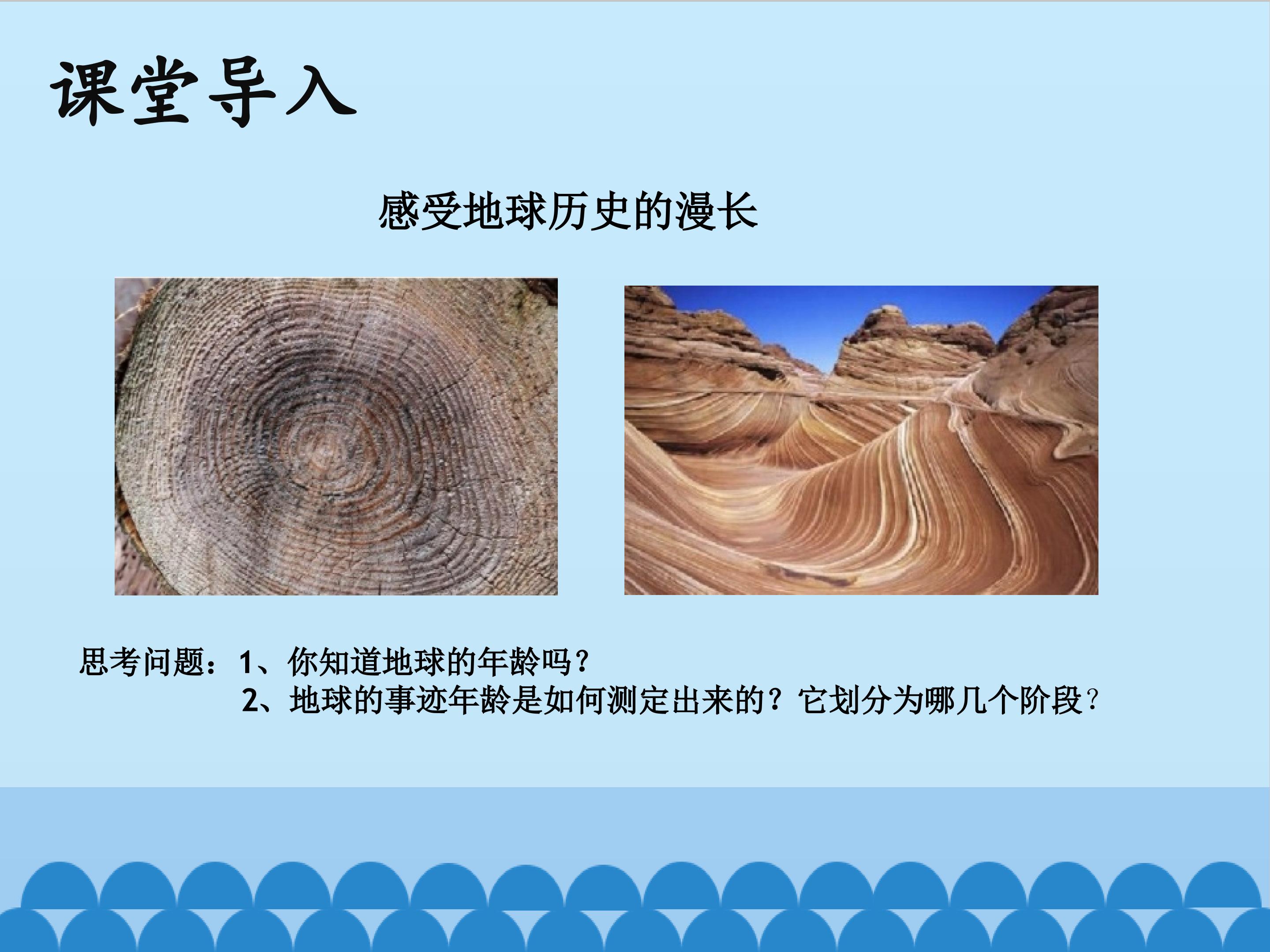 课堂导入

感受地球历史的漫长

思考问题：1、你知道地球的年龄吗？
2、地球的事迹年龄是如何测定出来的？它划分为哪几个阶段？